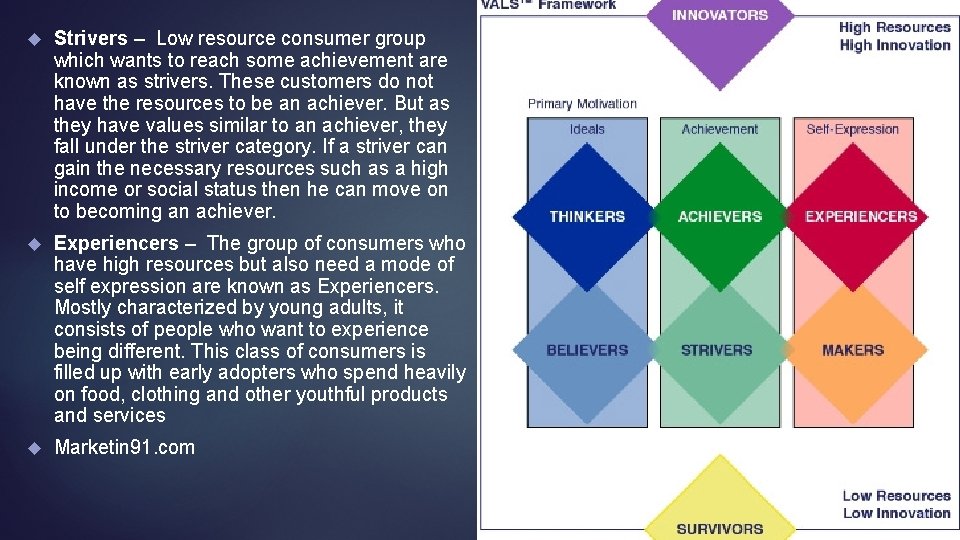 Strivers – Low resource consumer group which wants to reach some achievement are known as strivers. These customers do not have the resources to be an achiever. But as they have values similar to an achiever, they fall under the striver category. If a striver can gain the necessary resources such as a high income or social status then he can move on to becoming an achiever.

Experiencers – The group of consumers who have high resources but also need a mode of self expression are known as Experiencers. Mostly characterized by young adults, it consists of people who want to experience being different. This class of consumers is filled up with early adopters who spend heavily on food, clothing and other youthful products and services

Marketin91.com

VALS™ Framework

INNOVATORS

High Resources
High Innovation

Primary Motivation

Ideals

Achievement

Self-Expression

THINKERS

ACHIEVERS

EXPERIENCERS

BELIEVERS

STRIVERS

MAKERS

Low Resources
Low Innovation

SURVIVORS